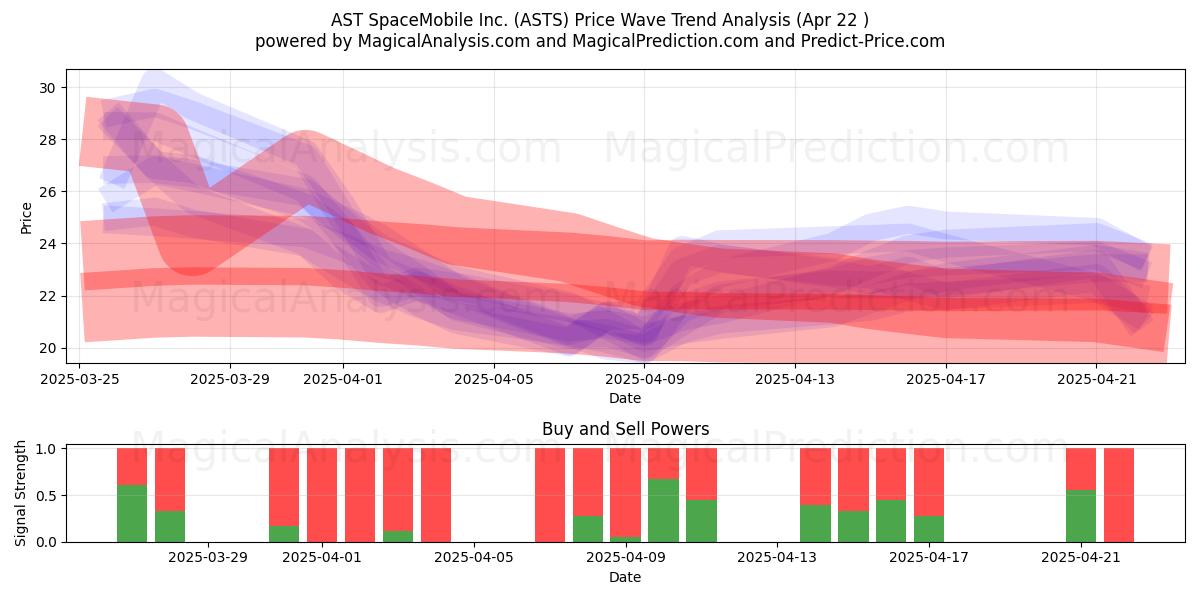 AST SpaceMobile Inc. (ASTS) Price Wave Trend Analysis (Apr 22 )
powered by MagicalAnalysis.com and MagicalPrediction.com and Predict-Price.com

MagicalAnalysis.com MagicalPrediction.com
MagicalAnalysis.com MagicalPrediction.com

Price
30
28
26
24
22
20
2025-03-25 2025-03-29 2025-04-01 2025-04-05 2025-04-09 2025-04-13 2025-04-17 2025-04-21
Date

Buy and Sell Powers
MagicalAnalysis.com MagicalPrediction.com
Signal Strength
1.0
0.5
0.0
2025-03-29 2025-04-01 2025-04-05 2025-04-09 2025-04-13 2025-04-17 2025-04-21
Date